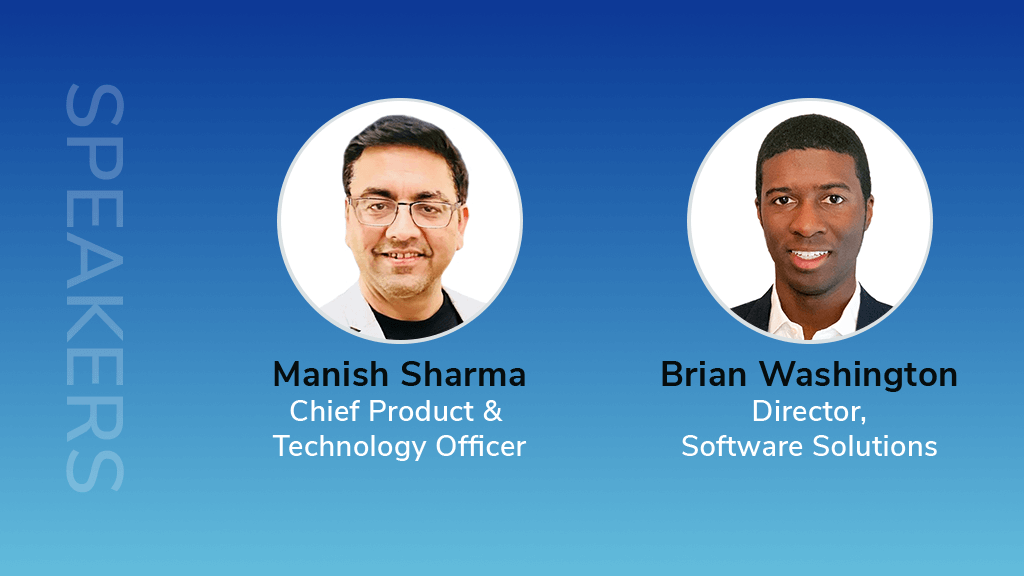 SPEAKERS

Manish Sharma
Chief Product &
Technology Officer

Brian Washington
Director,
Software Solutions